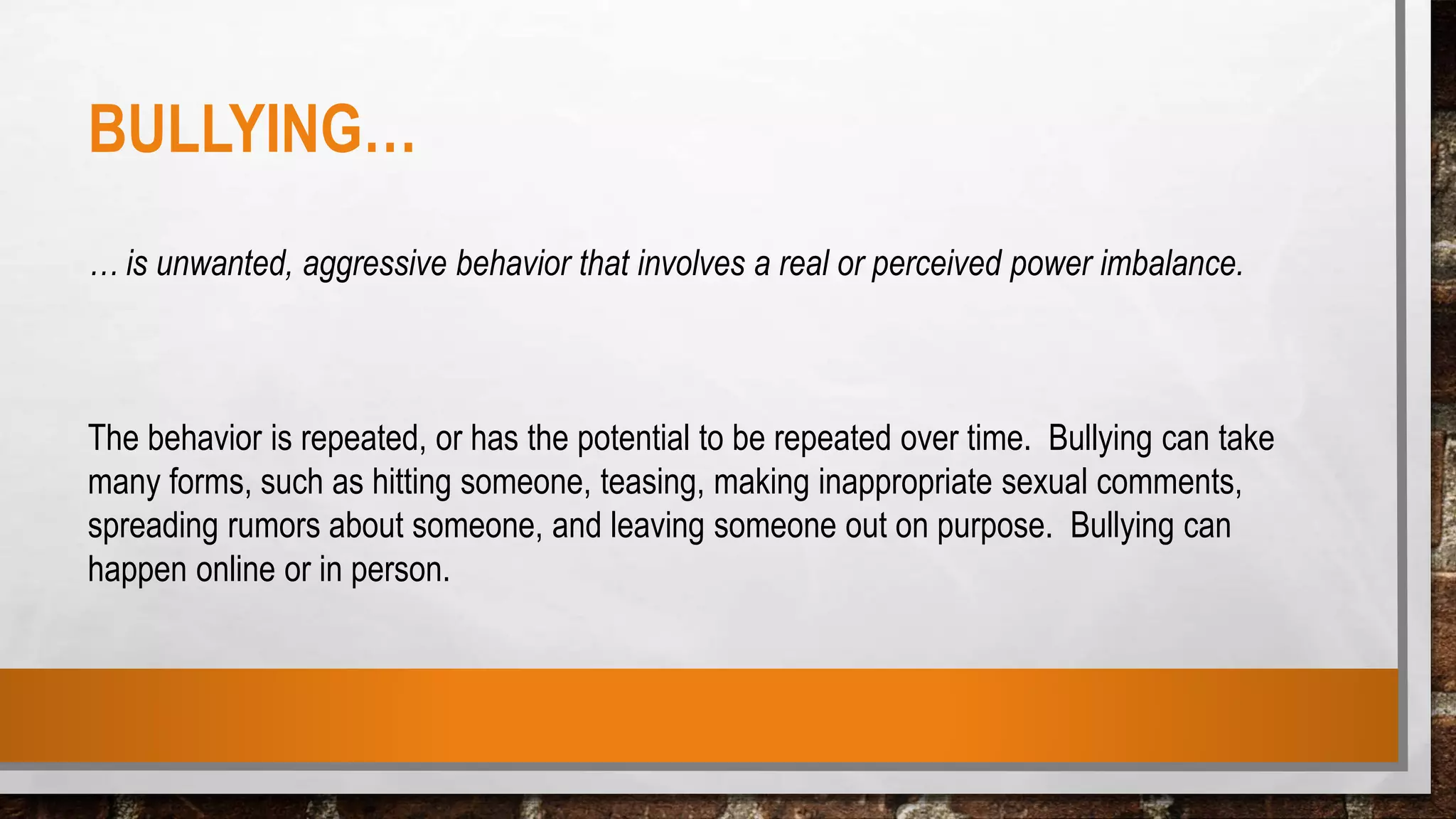 BULLYING…

… is unwanted, aggressive behavior that involves a real or perceived power imbalance.

The behavior is repeated, or has the potential to be repeated over time. Bullying can take many forms, such as hitting someone, teasing, making inappropriate sexual comments, spreading rumors about someone, and leaving someone out on purpose. Bullying can happen online or in person.